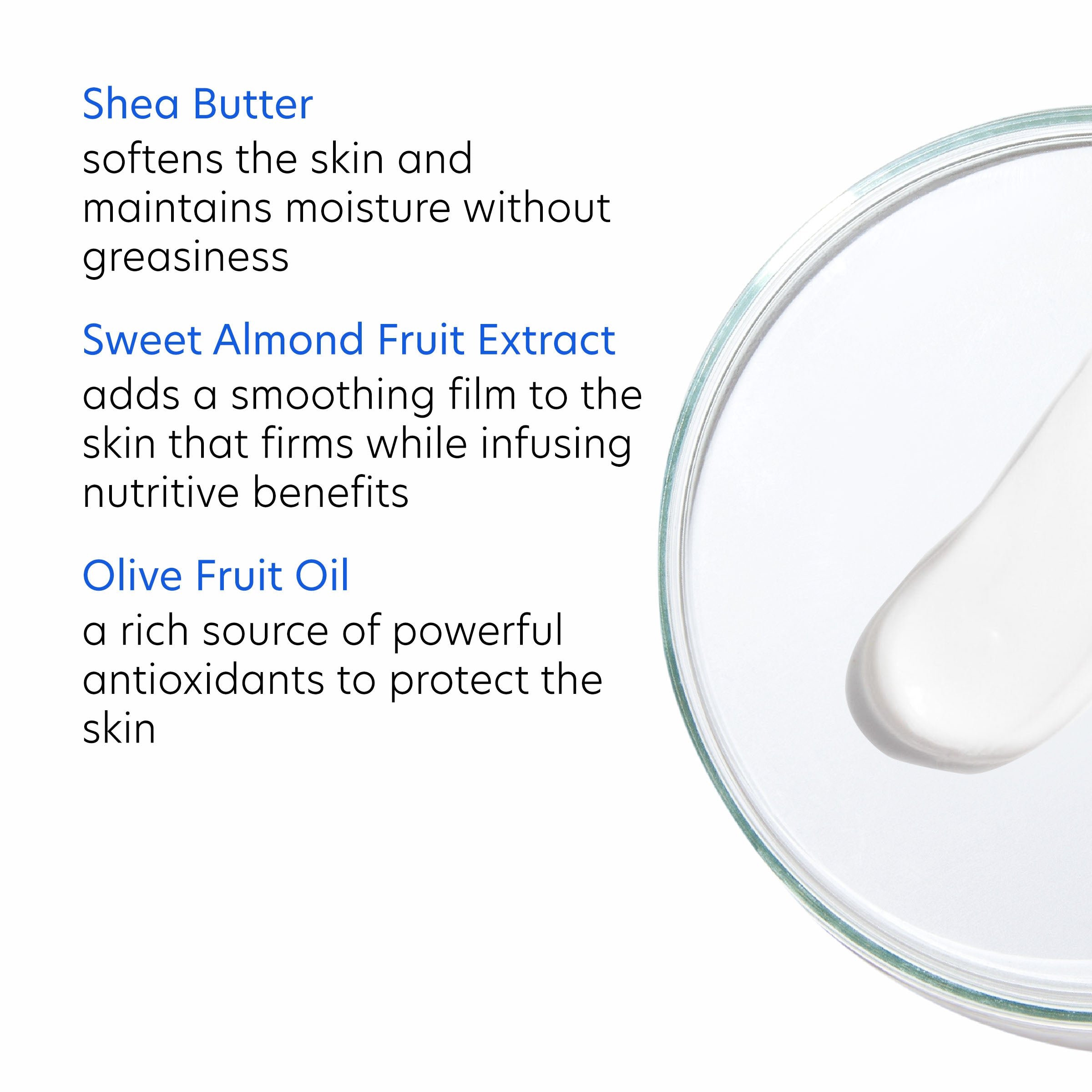 Shea Butter
softens the skin and maintains moisture without greasiness

Sweet Almond Fruit Extract
adds a smoothing film to the skin that firms while infusing nutritive benefits

Olive Fruit Oil
a rich source of powerful antioxidants to protect the skin